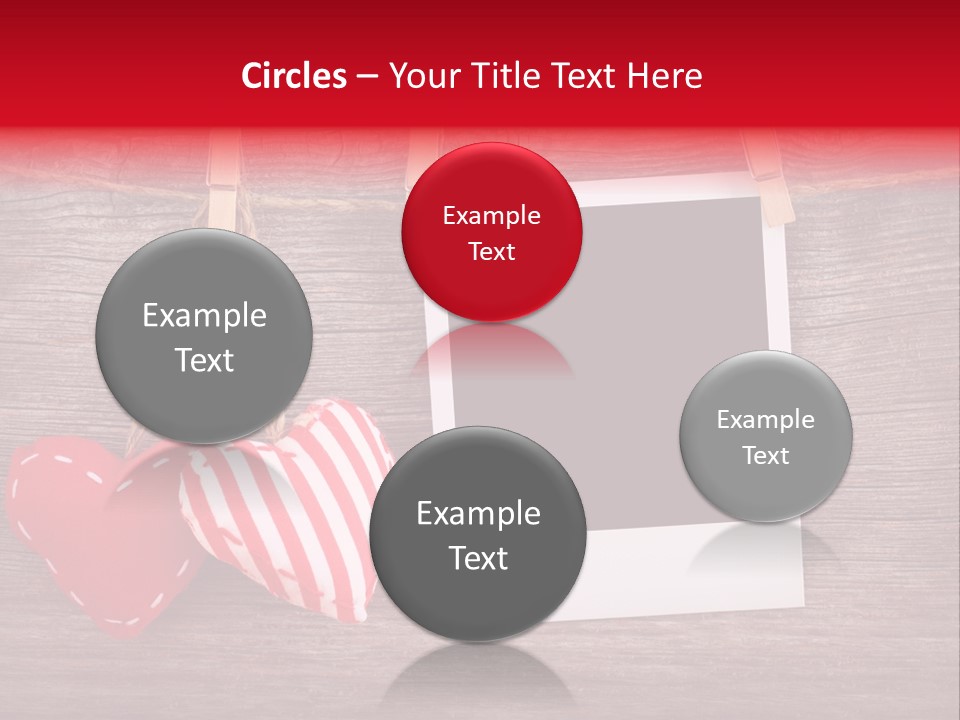 Circles – Your Title Text Here

Example Text

Example Text

Example Text

Example Text